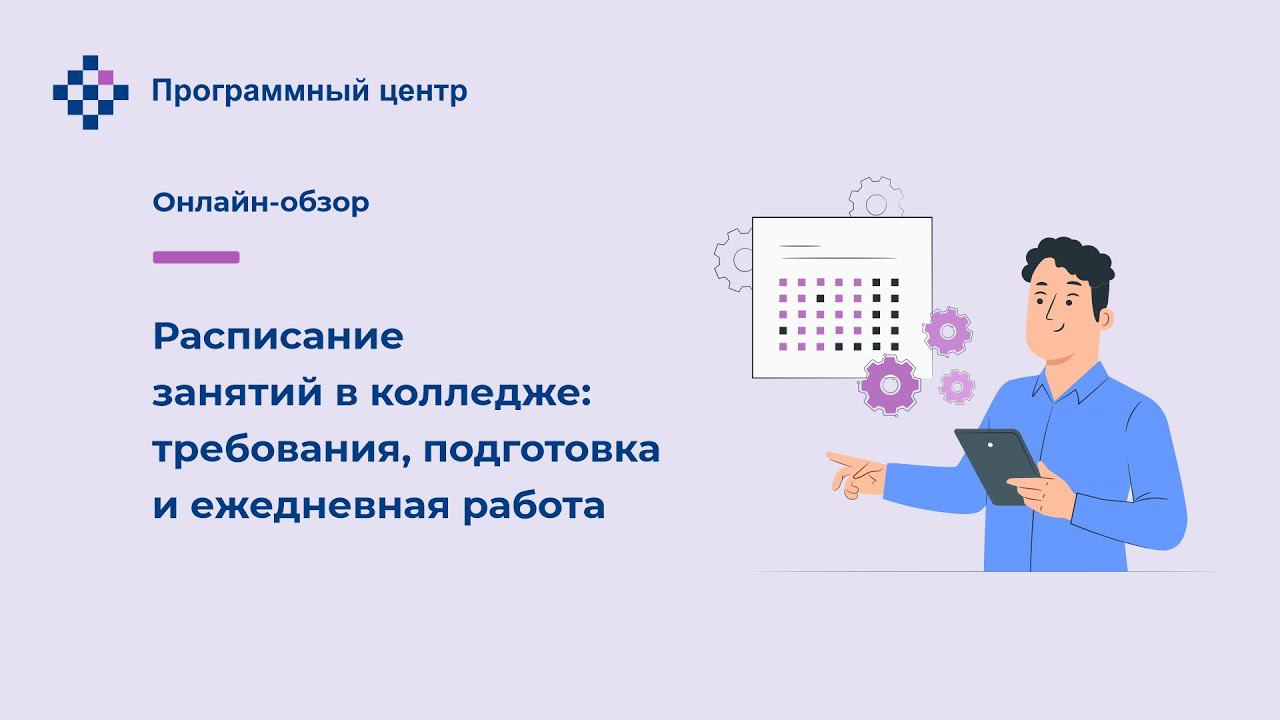 Программный центр

Онлайн-обзор

Расписание занятий в колледже: требования, подготовка и ежедневная работа